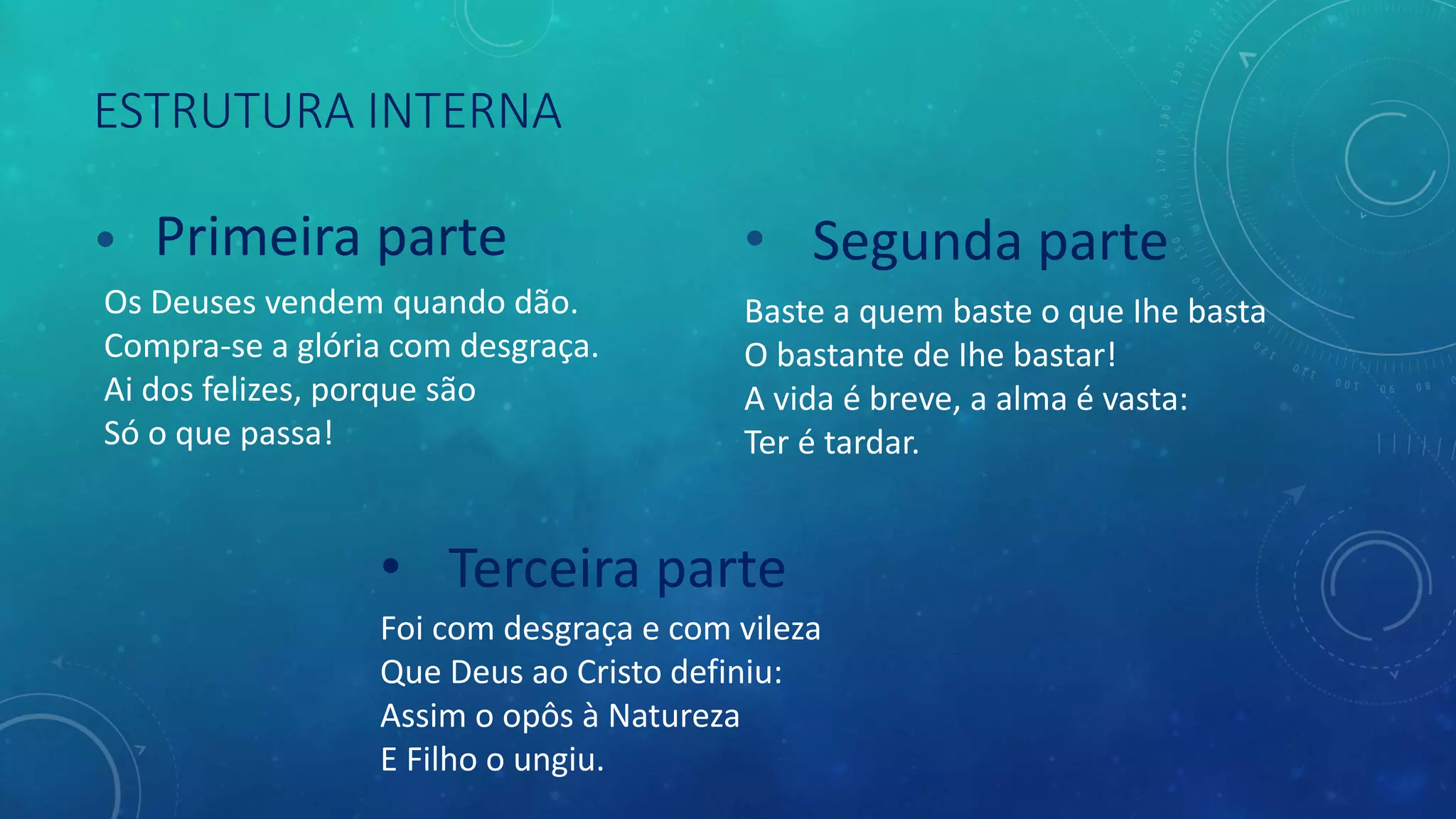 ESTRUTURA INTERNA

• Primeira parte

Os Deuses vendem quando dão.
Compra-se a glória com desgraça.
Ai dos felizes, porque são
Só o que passa!

• Segunda parte

Baste a quem baste o que lhe basta
O bastante de lhe bastar!
A vida é breve, a alma é vasta:
Ter é tardar.

• Terceira parte

Foi com desgraça e com vileza
Que Deus ao Cristo definiu:
Assim o opôs à Natureza
E Filho o ungiu.